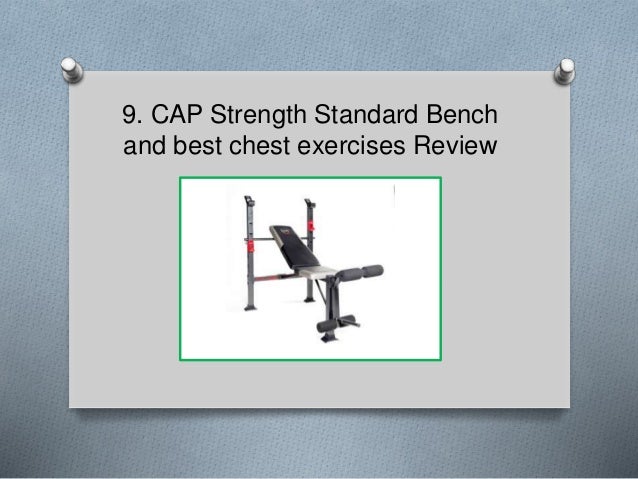 9. CAP Strength Standard Bench and best chest exercises Review